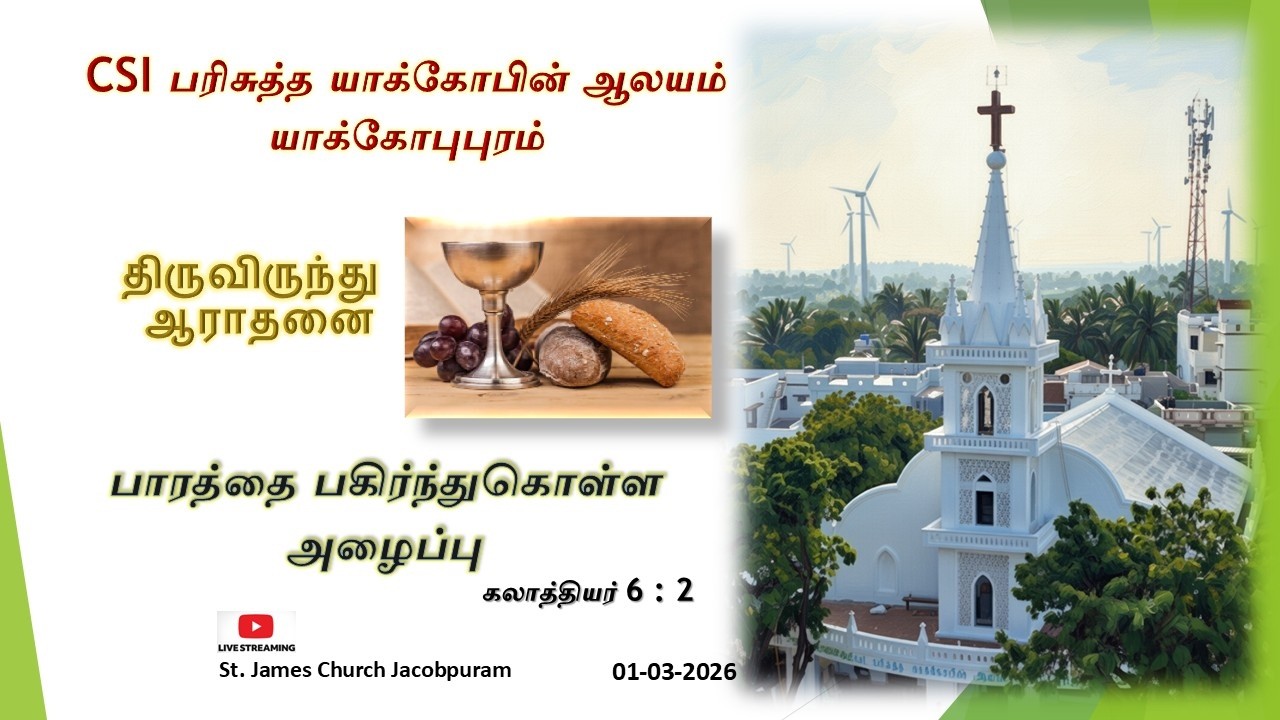 CSI பரிசுத்த யாக்கோபின் ஆலயம்
யாக்கோபுபுரம்

திருவிருந்து
ஆராதனை

பாரத்தை பகிர்ந்துகொள்ள
அழைப்பு

கலாத்தியர் 6 : 2

LIVE STREAMING

St. James Church Jacobpuram

01-03-2026